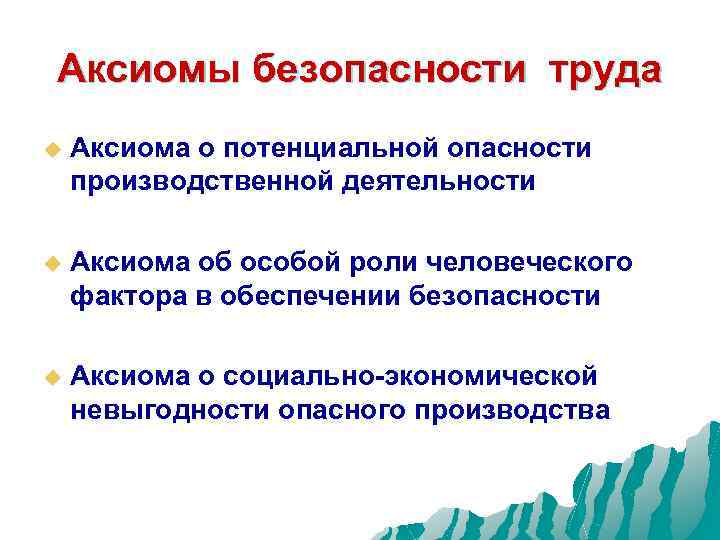 Аксиомы безопасности труда

Аксиома о потенциальной опасности производственной деятельности

Аксиома об особой роли человеческого фактора в обеспечении безопасности

Аксиома о социально-экономической невыгодности опасного производства